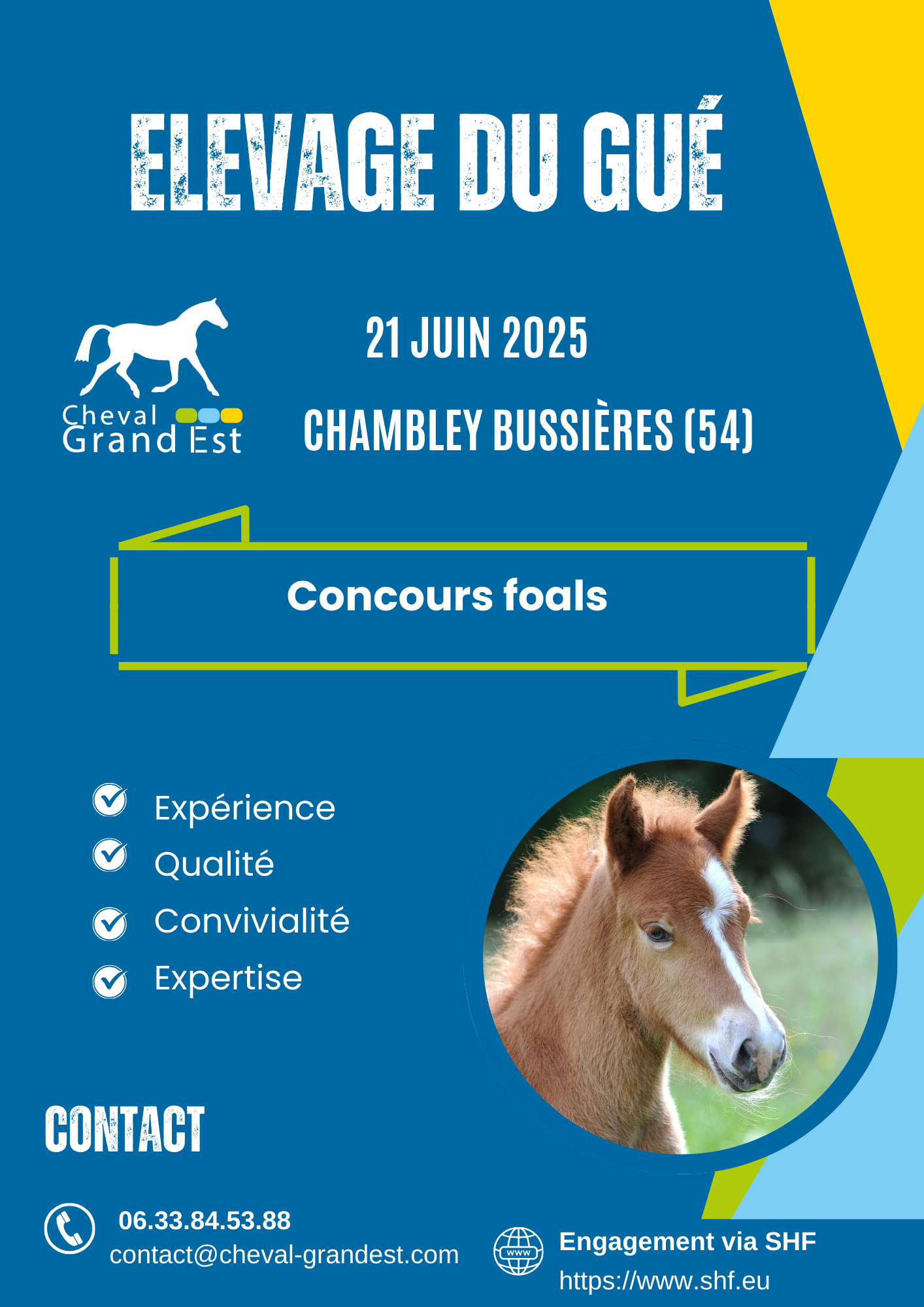 ELEVAGE DU GUÉ

Cheval Grand Est

21 JUIN 2025

CHAMBLEY BUSSIÈRES (54)

Concours foals

Expérience
Qualité
Convivialité
Expertise

CONTACT

06.33.84.53.88
contact@cheval-grandest.com

www

Engagement via SHF
https://www.shf.eu